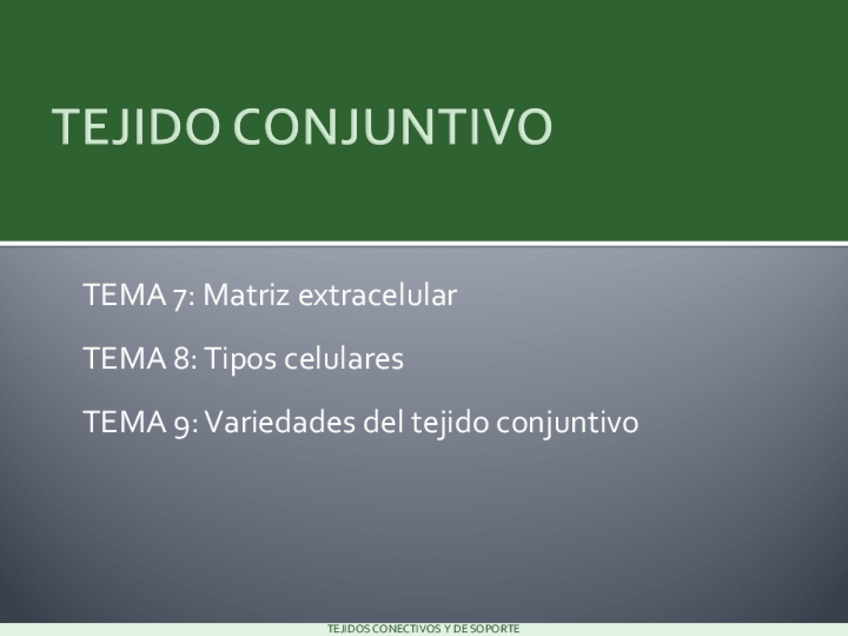 TEJIDO CONJUNTIVO

TEMA 7: Matriz extracelular

TEMA 8: Tipos celulares

TEMA 9: Variedades del tejido conjuntivo

TEJIDOS CONECTIVOS Y DE SOPORTE